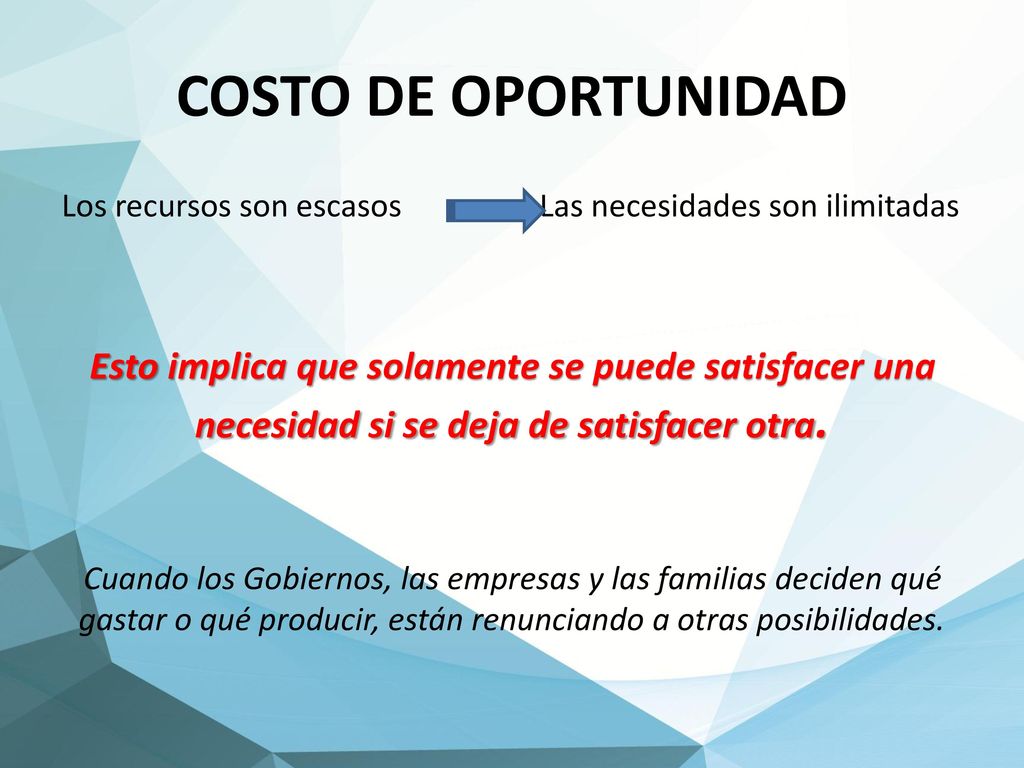 COSTO DE OPORTUNIDAD

Los recursos son escasos Las necesidades son ilimitadas

Esto implica que solamente se puede satisfacer una necesidad si se deja de satisfacer otra.

Cuando los Gobiernos, las empresas y las familias deciden qué gastar o qué producir, están renunciando a otras posibilidades.